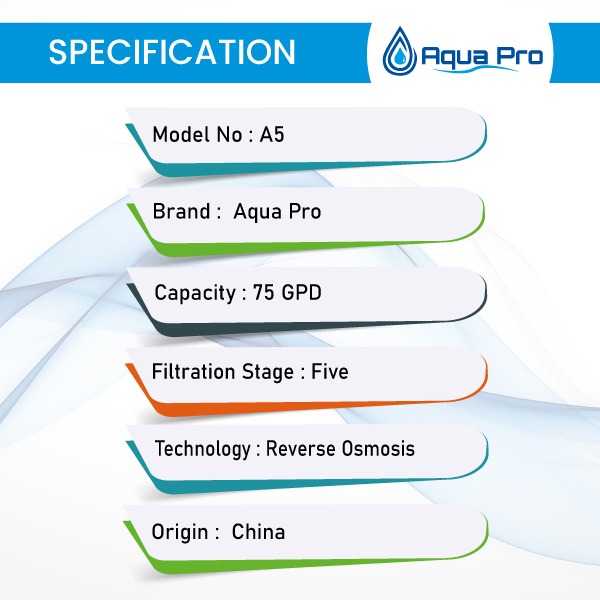 SPECIFICATION

Aqua Pro

Model No : A5

Brand : Aqua Pro

Capacity : 75 GPD

Filtration Stage : Five

Technology : Reverse Osmosis

Origin : China